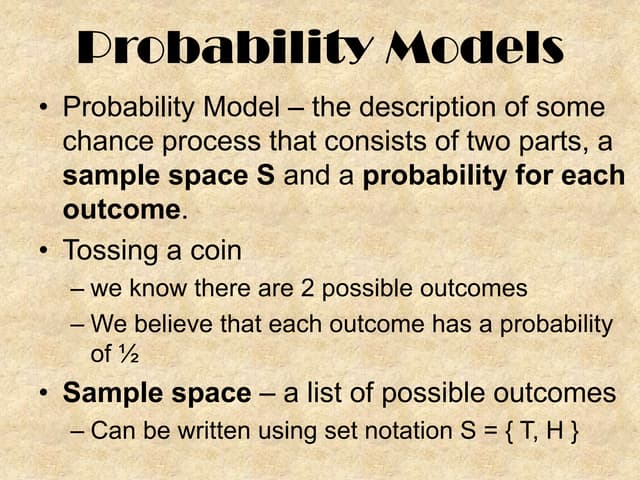 Probability Models

• Probability Model – the description of some chance process that consists of two parts, a sample space S and a probability for each outcome.

• Tossing a coin
– we know there are 2 possible outcomes
– We believe that each outcome has a probability of ½

• Sample space – a list of possible outcomes
– Can be written using set notation S = { T, H }